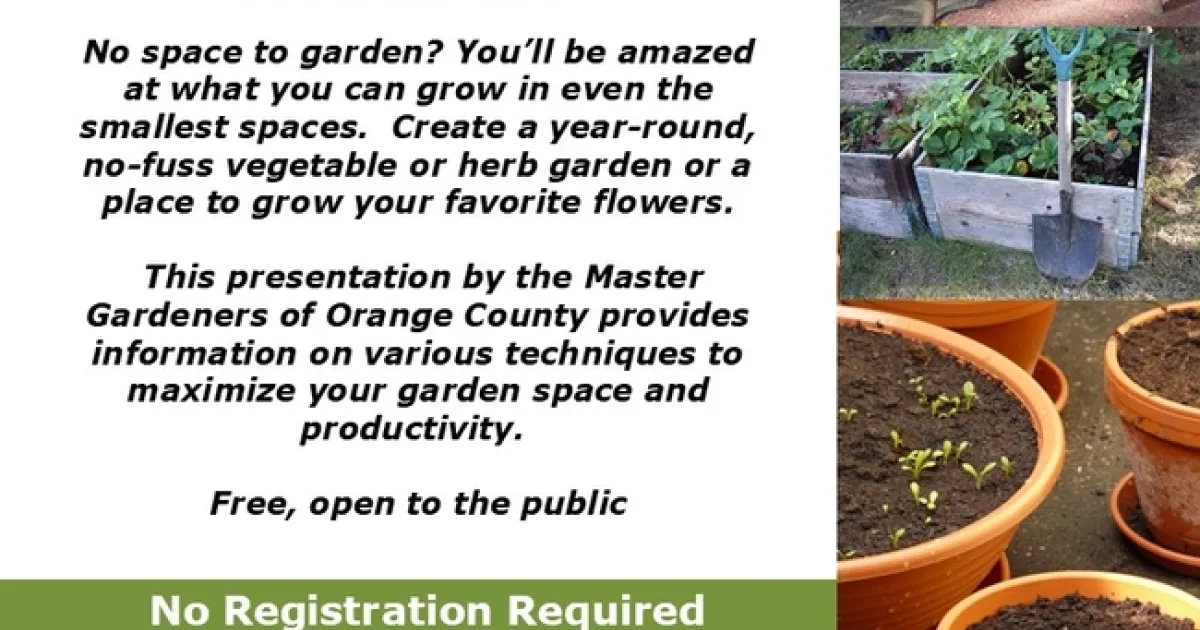 No space to garden? You'll be amazed at what you can grow in even the smallest spaces. Create a year-round, no-fuss vegetable or herb garden or a place to grow your favorite flowers.

This presentation by the Master Gardeners of Orange County provides information on various techniques to maximize your garden space and productivity.

Free, open to the public

No Registration Required